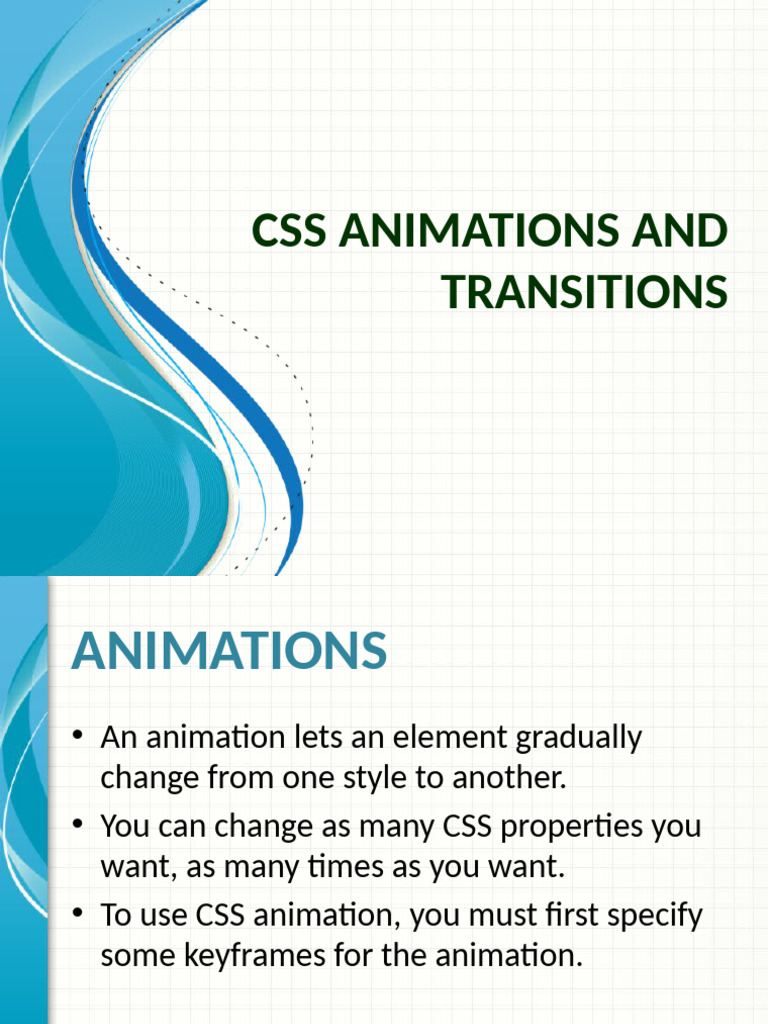 CSS ANIMATIONS AND TRANSITIONS

ANIMATIONS

• An animation lets an element gradually change from one style to another.
• You can change as many CSS properties you want, as many times as you want.
• To use CSS animation, you must first specify some keyframes for the animation.